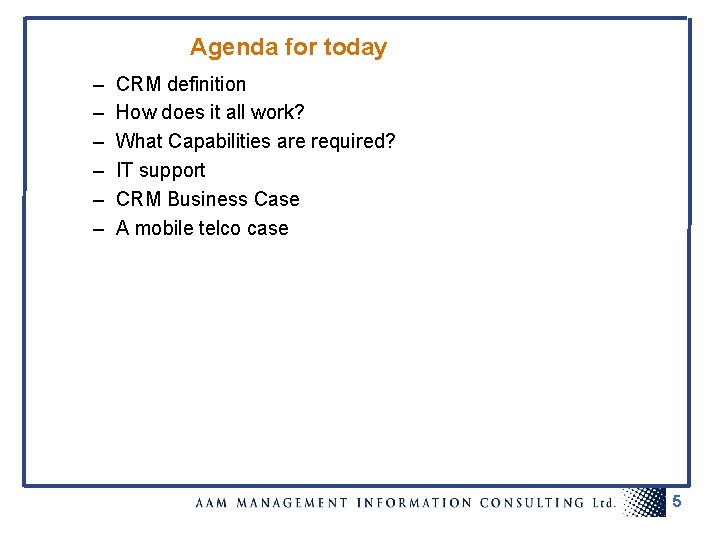 Agenda for today

– CRM definition
– How does it all work?
– What Capabilities are required?
– IT support
– CRM Business Case
– A mobile telco case

AAM MANAGEMENT INFORMATION CONSULTING Ltd.

5